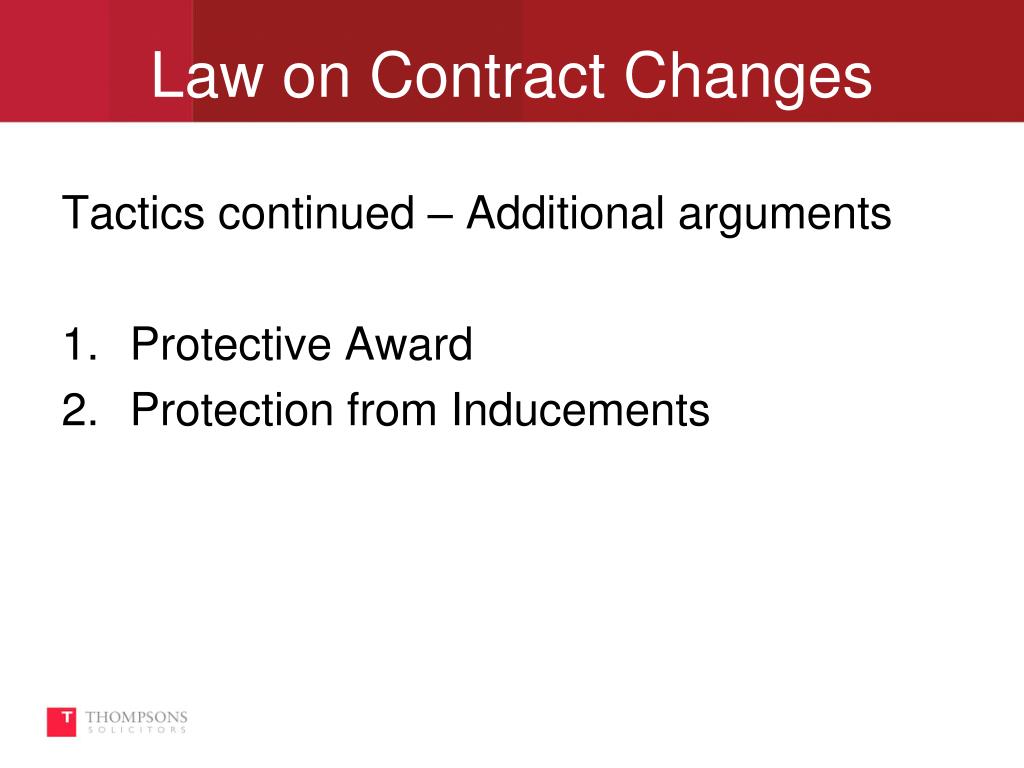 Law on Contract Changes

Tactics continued – Additional arguments

1. Protective Award
2. Protection from Inducements

T THOMPSONS SOLICITORS